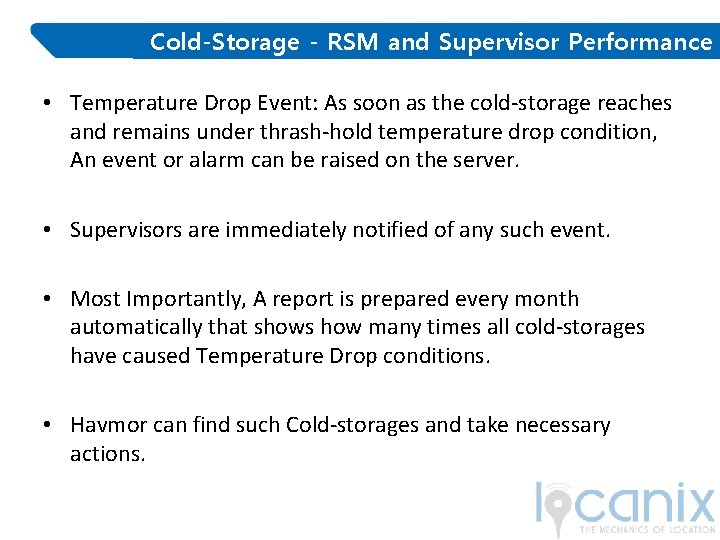 Cold-Storage - RSM and Supervisor Performance

• Temperature Drop Event: As soon as the cold-storage reaches and remains under thrash-hold temperature drop condition, An event or alarm can be raised on the server.

• Supervisors are immediately notified of any such event.

• Most Importantly, A report is prepared every month automatically that shows how many times all cold-storages have caused Temperature Drop conditions.

• Havmor can find such Cold-storages and take necessary actions.

locanix
THE MECHANICS OF LOCATION